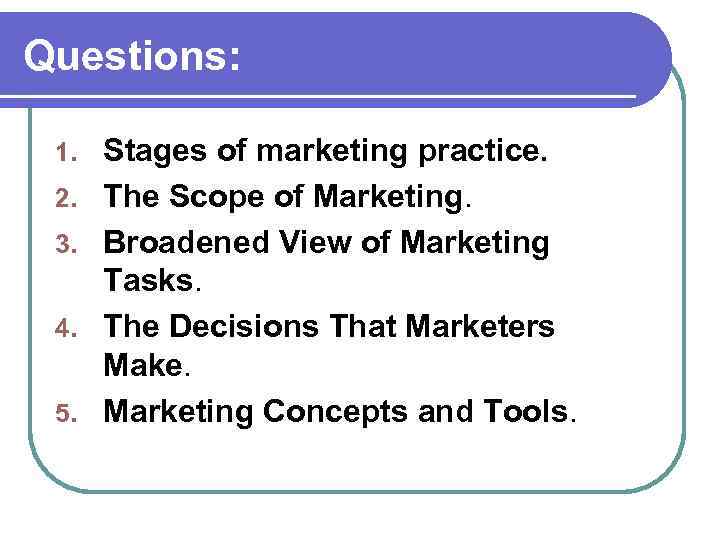 Questions:

1. Stages of marketing practice.
2. The Scope of Marketing.
3. Broadened View of Marketing Tasks.
4. The Decisions That Marketers Make.
5. Marketing Concepts and Tools.